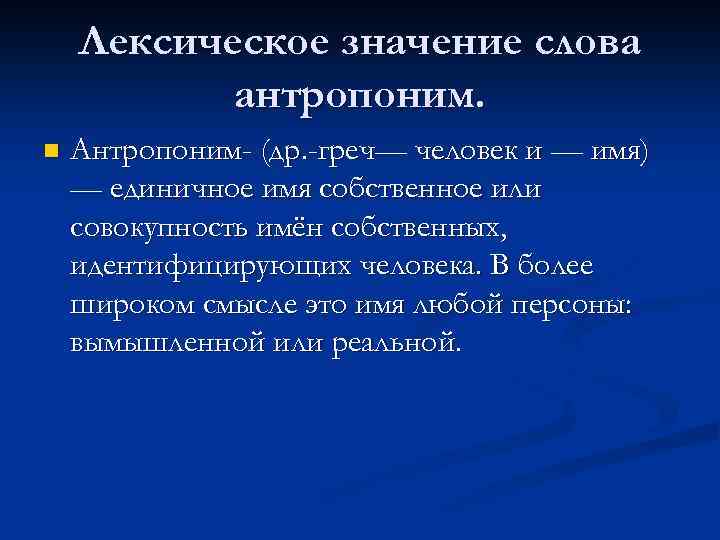 Лексическое значение слова антропоним.

Антропоним- (др.-греч— человек и — имя) — единичное имя собственное или совокупность имён собственных, идентифицирующих человека. В более широком смысле это имя любой персоны: вымышленной или реальной.